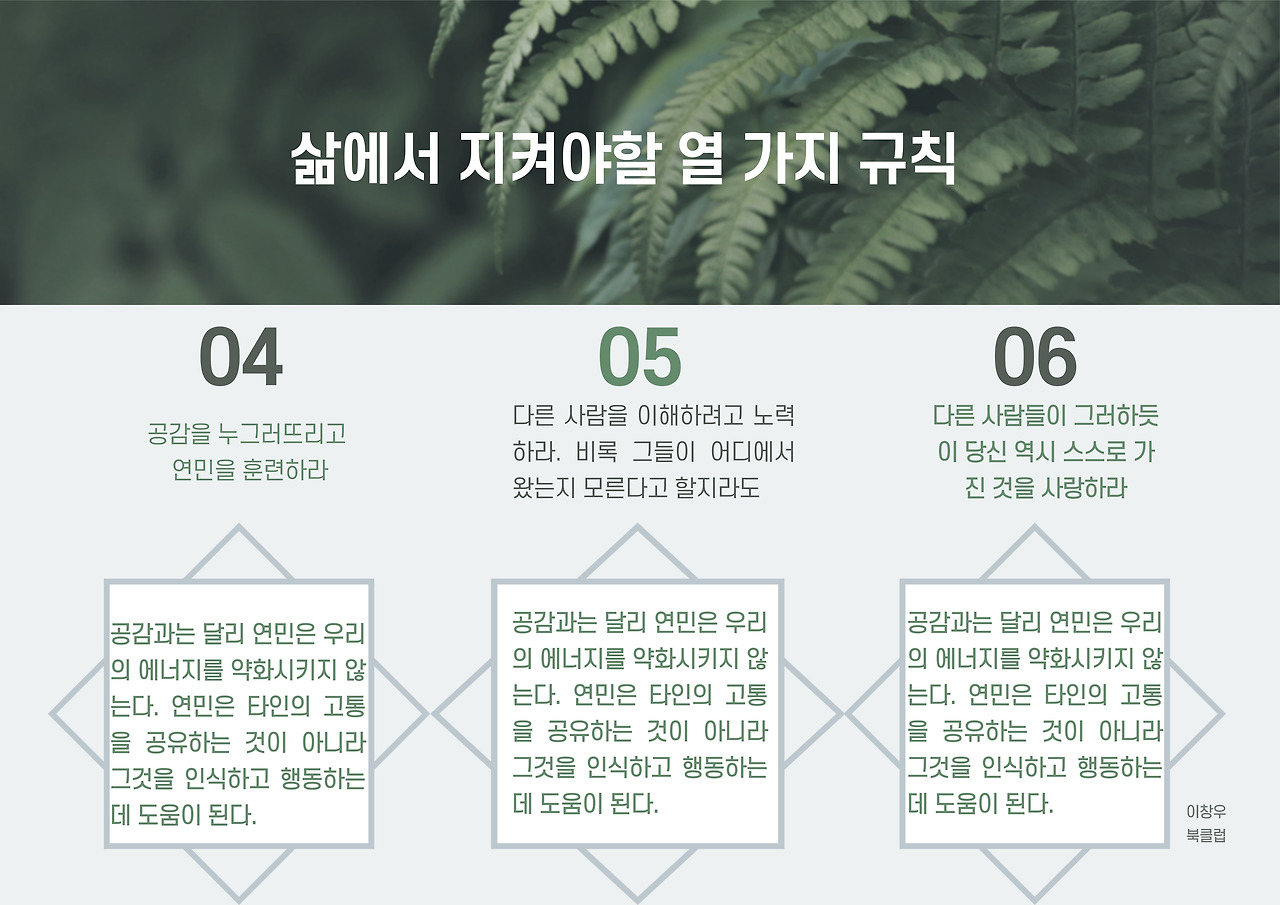 삶에서 지켜야할 열 가지 규칙

04

공감을 누그러뜨리고 연민을 훈련하라

공감과는 달리 연민은 우리의 에너지를 약화시키지 않는다. 연민은 타인의 고통을 공유하는 것이 아니라 그것을 인식하고 행동하는데 도움이 된다.

05

다른 사람을 이해하려고 노력하라. 비록 그들이 어디에서 왔는지 모른다고 할지라도

공감과는 달리 연민은 우리의 에너지를 약화시키지 않는다. 연민은 타인의 고통을 공유하는 것이 아니라 그것을 인식하고 행동하는데 도움이 된다.

06

다른 사람들이 그러하듯이 당신 역시 스스로 가진 것을 사랑하라

공감과는 달리 연민은 우리의 에너지를 약화시키지 않는다. 연민은 타인의 고통을 공유하는 것이 아니라 그것을 인식하고 행동하는데 도움이 된다.

이창우
북클럽